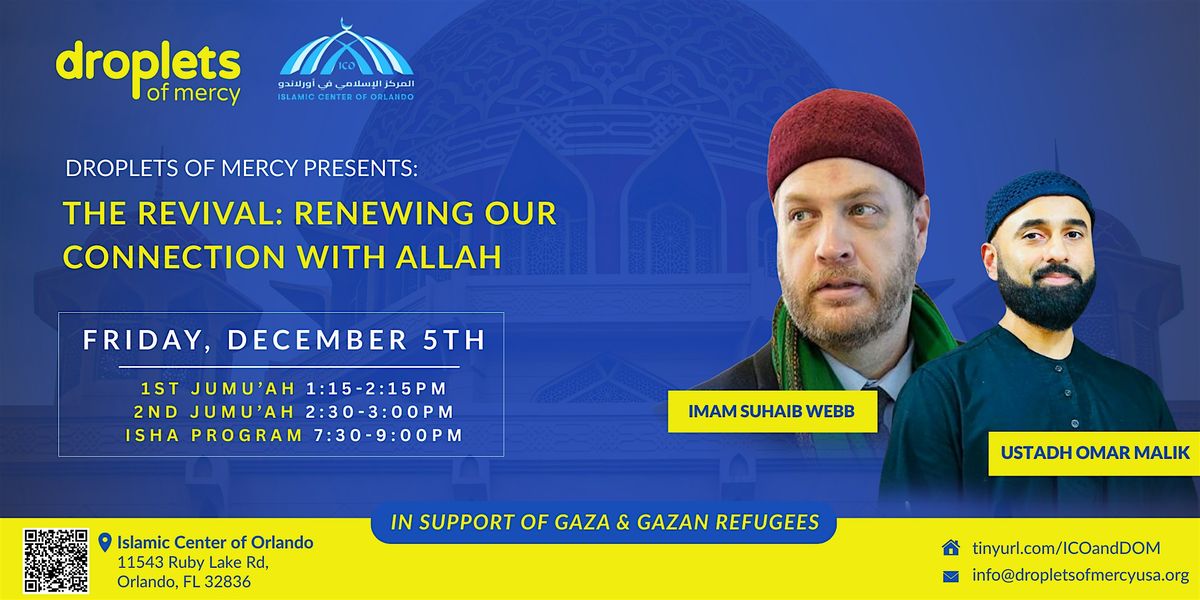 droplets of mercy

ICO
المركز الإسلامي في أورلاندو
ISLAMIC CENTER OF ORLANDO

DROPLETS OF MERCY PRESENTS:

THE REVIVAL: RENEWING OUR CONNECTION WITH ALLAH

FRIDAY, DECEMBER 5TH

1ST JUMU'AH 1:15-2:15PM
2ND JUMU'AH 2:30-3:00PM
ISHA PROGRAM 7:30-9:00PM

IMAM SUHAIB WEBB

USTADH OMAR MALIK

IN SUPPORT OF GAZA & GAZAN REFUGEES

Islamic Center of Orlando
11543 Ruby Lake Rd,
Orlando, FL 32836

tinyurl.com/ICOandDOM
info@dropletsofmercyusa.org